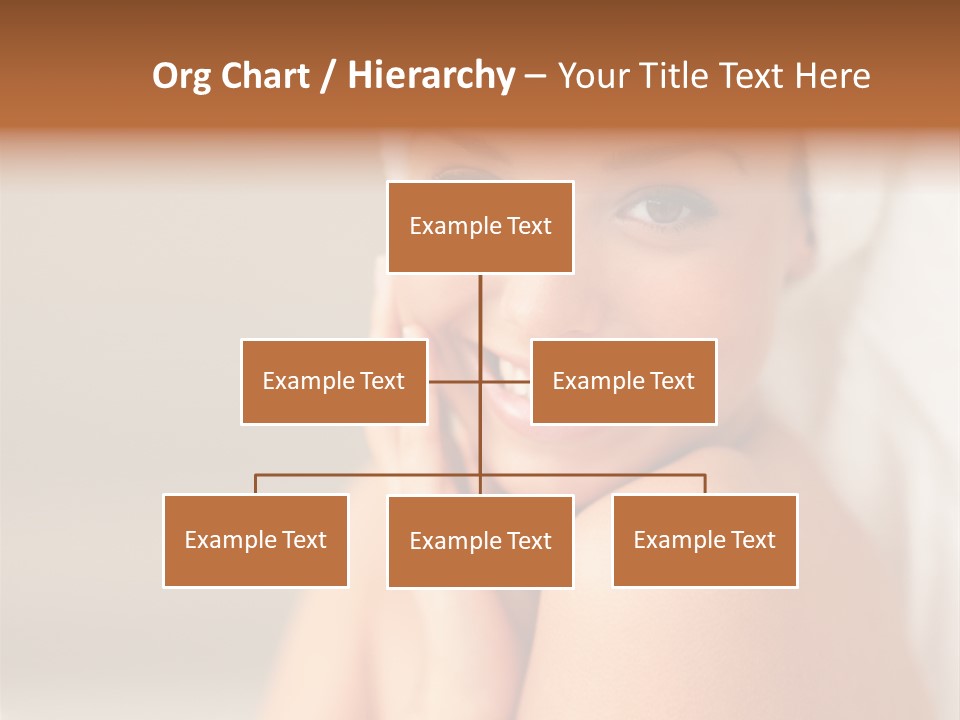 Org Chart / Hierarchy – Your Title Text Here

Example Text

Example Text

Example Text

Example Text

Example Text

Example Text